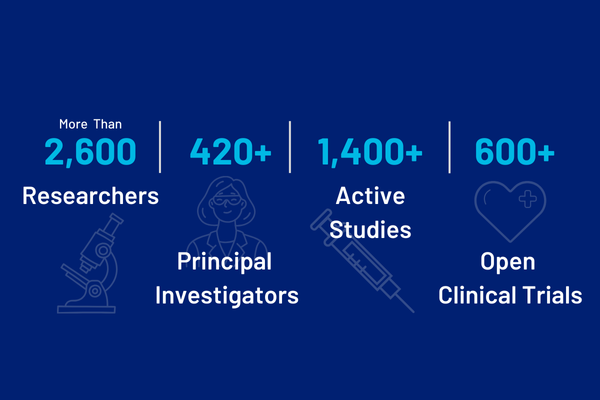 More Than
2,600
Researchers

420+
Principal Investigators

1,400+
Active Studies

600+
Open Clinical Trials